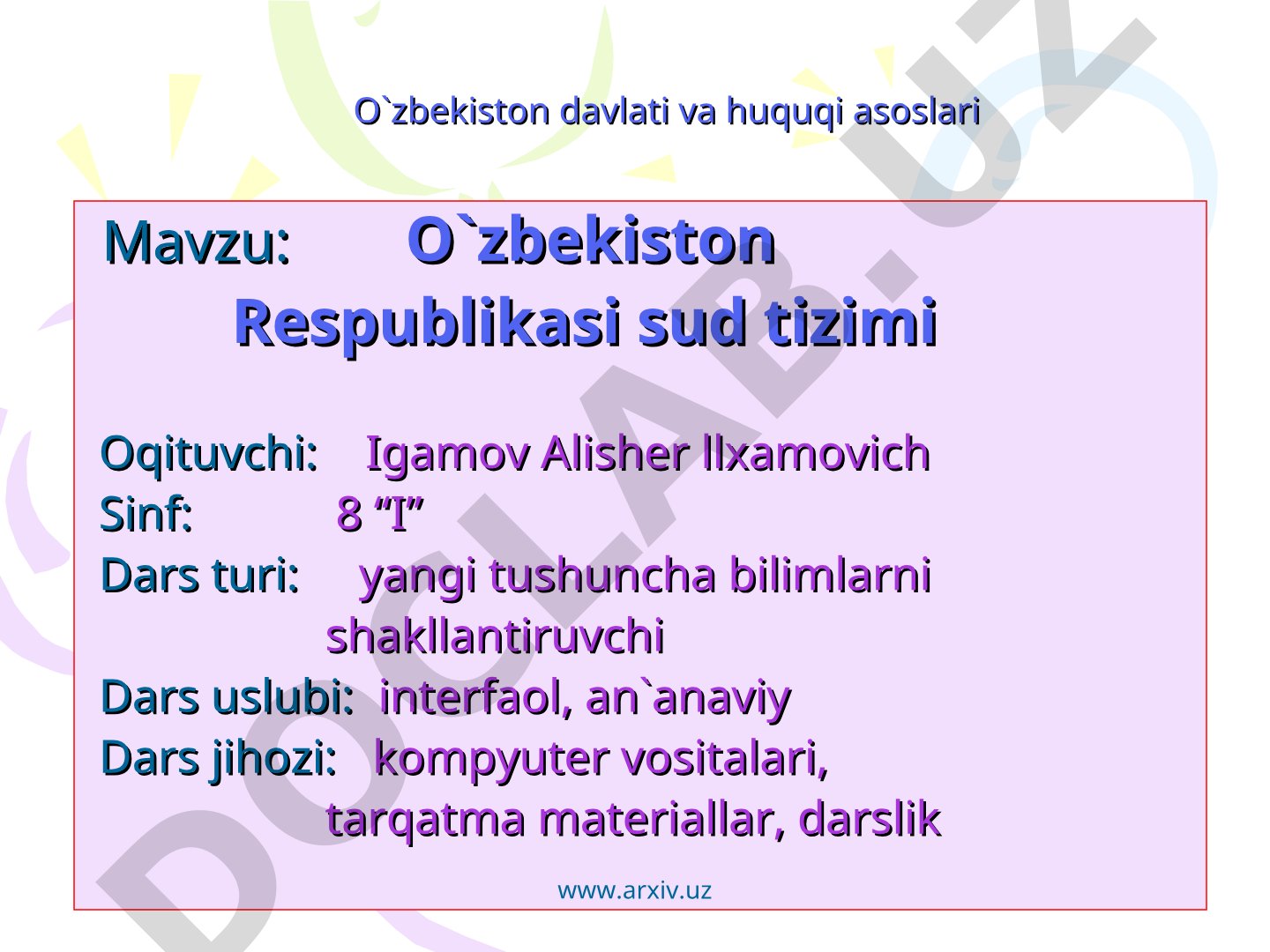 O`zbekiston davlati va huquqi asoslari

Mavzu: O`zbekiston Respublikasi sud tizimi

Oqituvchi: Igamov Alisher Ilxamovich
Sinf: 8 “I”
Dars turi: yangi tushuncha bilimlarni shakllantiruvchi
Dars uslubi: interfaol, an`anaviy
Dars jihozi: kompyuter vositalari, tarqatma materiallar, darslik

www.arxiv.uz

DOCLAB.UZ